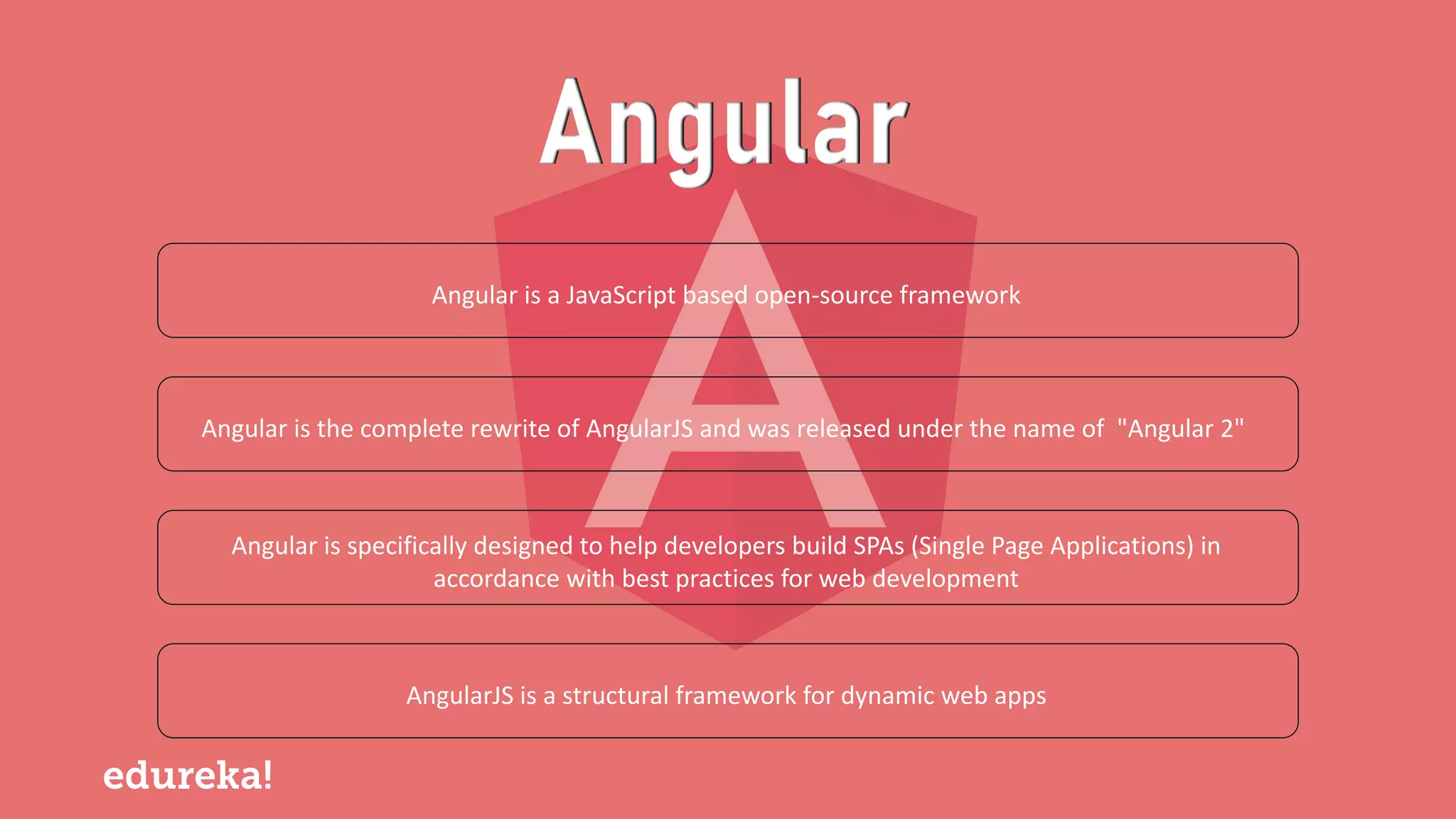 Angular

Angular is a JavaScript based open-source framework

Angular is the complete rewrite of AngularJS and was released under the name of "Angular 2"

Angular is specifically designed to help developers build SPAs (Single Page Applications) in accordance with best practices for web development

AngularJS is a structural framework for dynamic web apps

edureka!